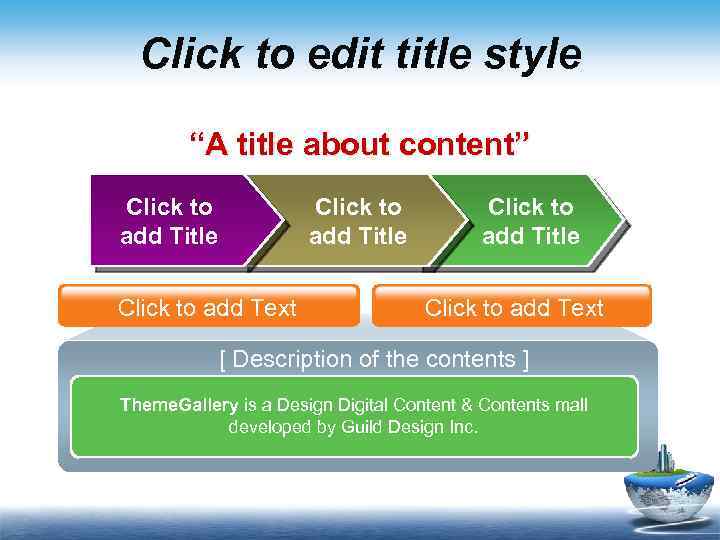 Click to edit title style

“A title about content”

Click to add Title

Click to add Title

Click to add Title

Click to add Text

Click to add Text

[ Description of the contents ]

ThemeGallery is a Design Digital Content & Contents mall developed by Guild Design Inc.